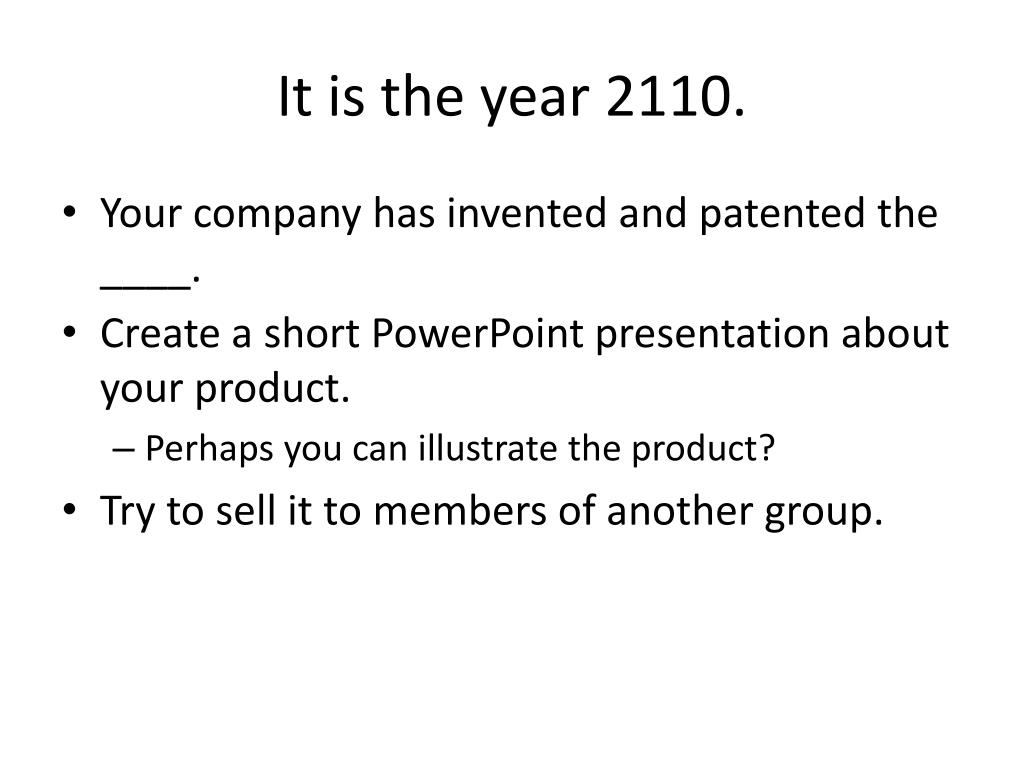 It is the year 2110.

• Your company has invented and patented the ____.
• Create a short PowerPoint presentation about your product.
– Perhaps you can illustrate the product?
• Try to sell it to members of another group.